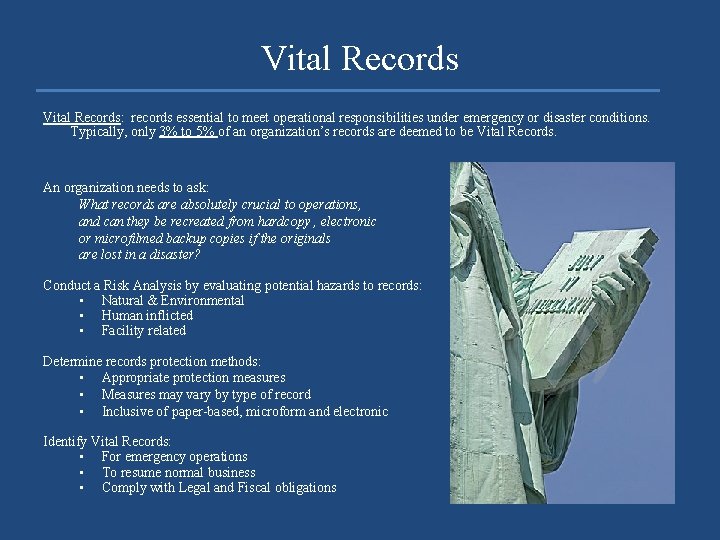 Vital Records

Vital Records: records essential to meet operational responsibilities under emergency or disaster conditions. Typically, only 3% to 5% of an organization's records are deemed to be Vital Records.

An organization needs to ask:
What records are absolutely crucial to operations, and can they be recreated from hardcopy , electronic or microfilmed backup copies if the originals are lost in a disaster?

Conduct a Risk Analysis by evaluating potential hazards to records:
▪ Natural & Environmental
▪ Human inflicted
▪ Facility related

Determine records protection methods:
▪ Appropriate protection measures
▪ Measures may vary by type of record
▪ Inclusive of paper-based, microform and electronic

Identify Vital Records:
▪ For emergency operations
▪ To resume normal business
▪ Comply with Legal and Fiscal obligations

JULY
IV
MDCCLXXVI